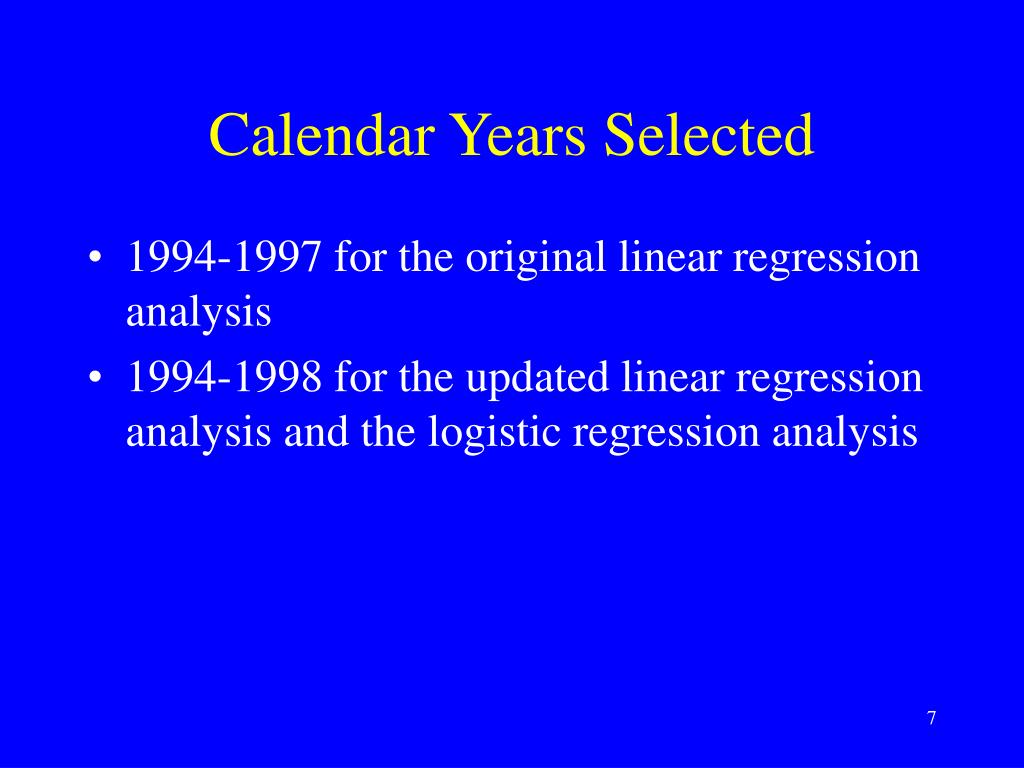 Calendar Years Selected

• 1994-1997 for the original linear regression analysis
• 1994-1998 for the updated linear regression analysis and the logistic regression analysis

7